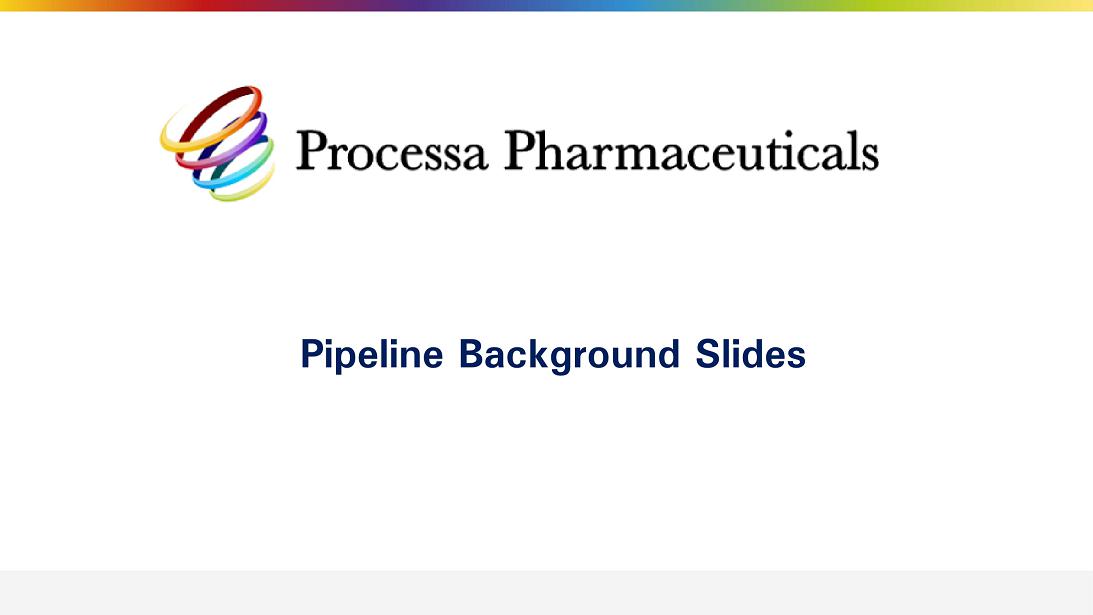 Processa Pharmaceuticals

Pipeline Background Slides